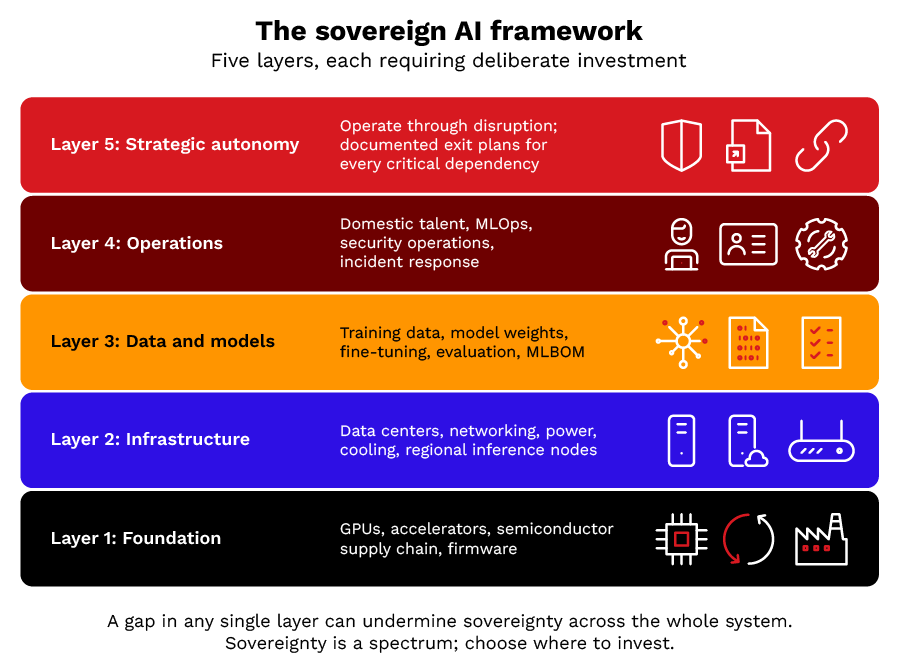 The sovereign AI framework
Five layers, each requiring deliberate investment

Layer 5: Strategic autonomy
Operate through disruption; documented exit plans for every critical dependency

Layer 4: Operations
Domestic talent, MLOps, security operations, incident response

Layer 3: Data and models
Training data, model weights, fine-tuning, evaluation, MLBOM

Layer 2: Infrastructure
Data centers, networking, power, cooling, regional inference nodes

Layer 1: Foundation
GPUs, accelerators, semiconductor supply chain, firmware

A gap in any single layer can undermine sovereignty across the whole system.
Sovereignty is a spectrum; choose where to invest.